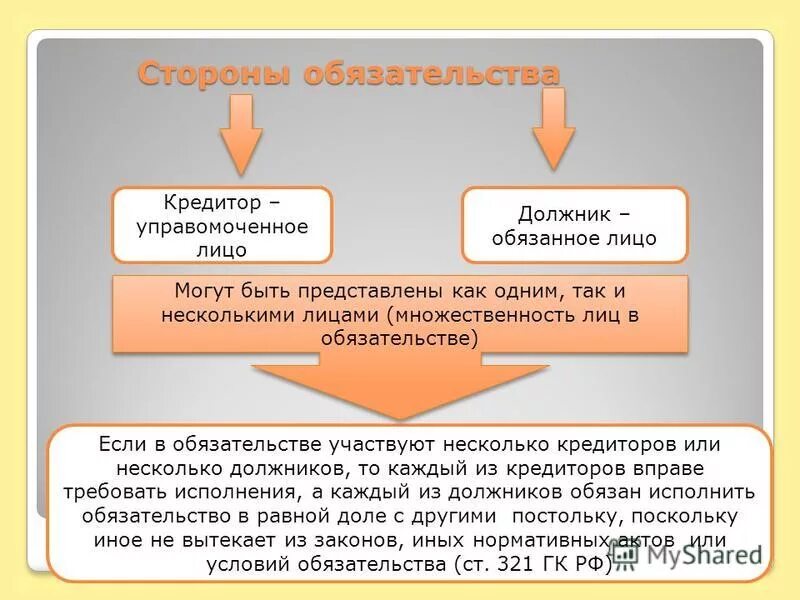 Стороны обязательства

Кредитор – управомоченное лицо

Должник – обязанное лицо

Могут быть представлены как одним, так и несколькими лицами (множественность лиц в обязательстве)

Если в обязательстве участвуют несколько кредиторов или несколько должников, то каждый из кредиторов вправе требовать исполнения, а каждый из должников обязан исполнить обязательство в равной доле с другими постольку, поскольку иное не вытекает из законов, иных нормативных актов или условий обязательства (ст. 321 ГК РФ)

MyShared